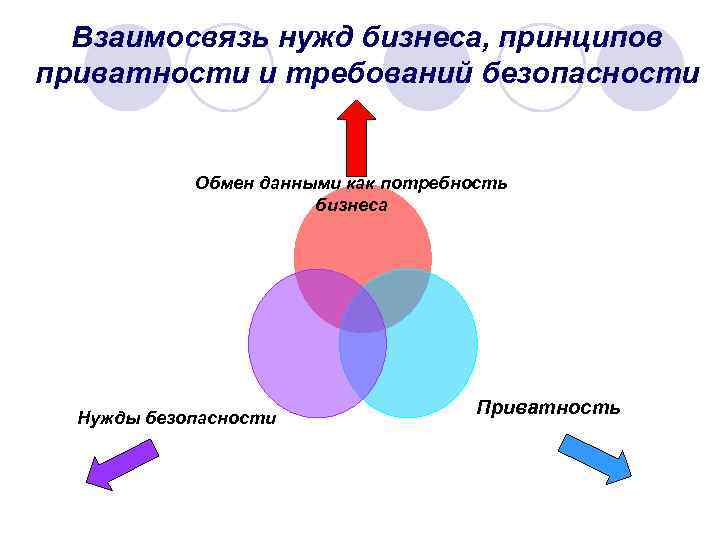 Взаимосвязь нужд бизнеса, принципов приватности и требований безопасности

Обмен данными как потребность бизнеса

Нужды безопасности

Приватность